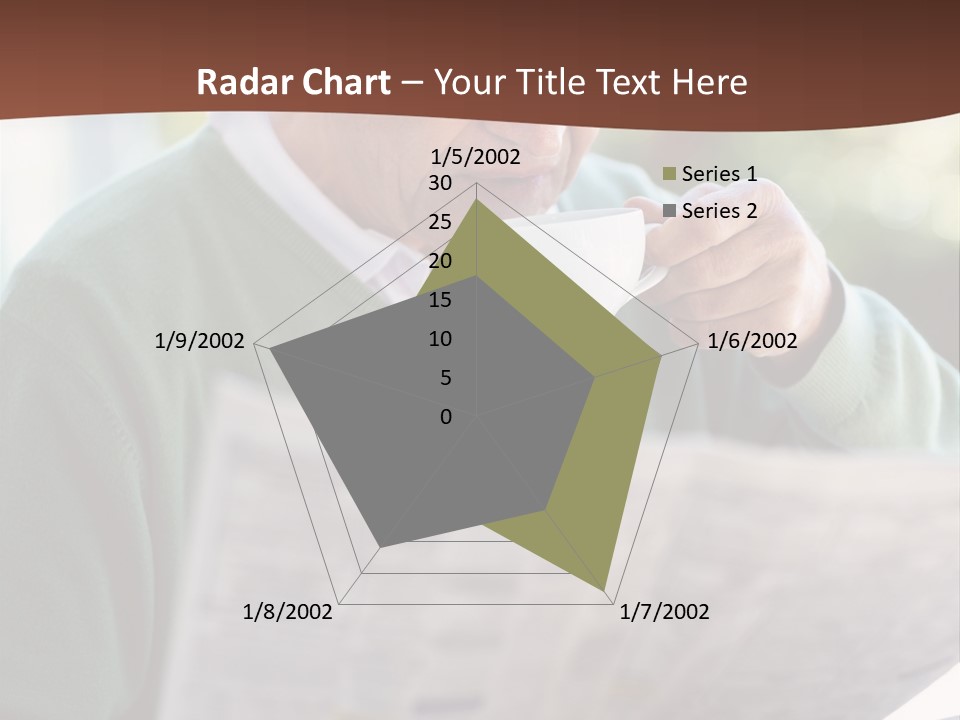 Radar Chart – Your Title Text Here

1/5/2002
30
25
20
15
10
5
0
1/6/2002
1/7/2002
1/8/2002
1/9/2002

Series 1
Series 2